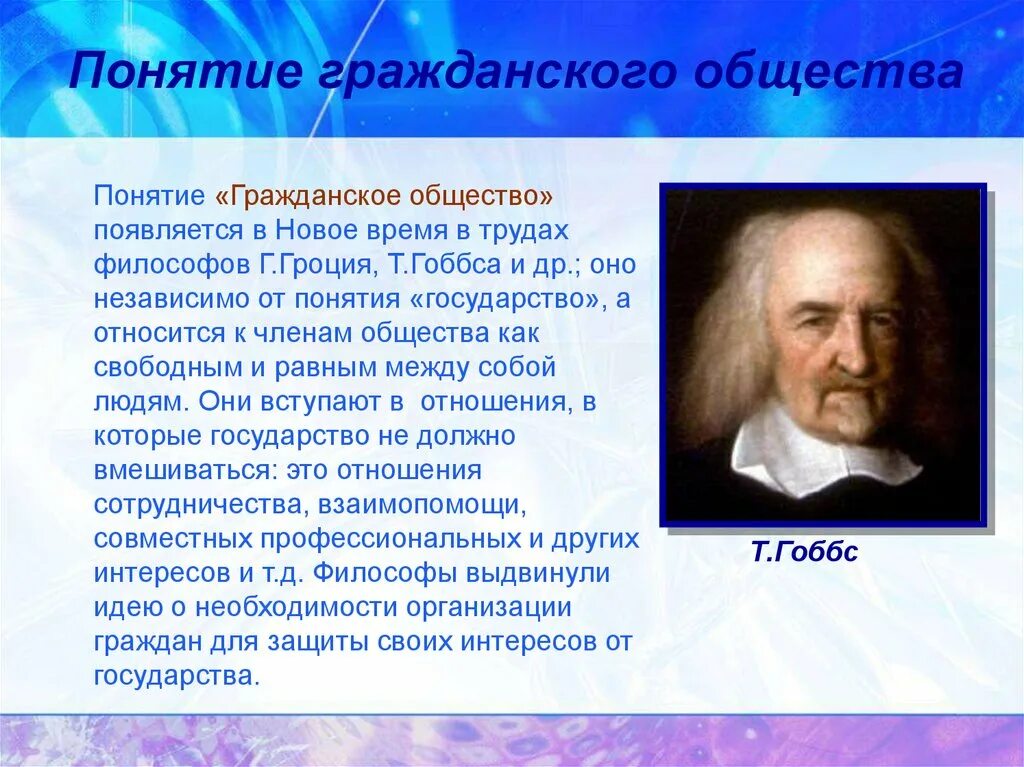 Понятие гражданского общества

Понятие «Гражданское общество» появляется в Новое время в трудах философов Г.Гроция, Т.Гоббса и др.; оно независимо от понятия «государство», а относится к членам общества как свободным и равным между собой людям. Они вступают в отношения, в которые государство не должно вмешиваться: это отношения сотрудничества, взаимопомощи, совместных профессиональных и других интересов и т.д. Философы выдвинули идею о необходимости организации граждан для защиты своих интересов от государства.

Т.Гоббс